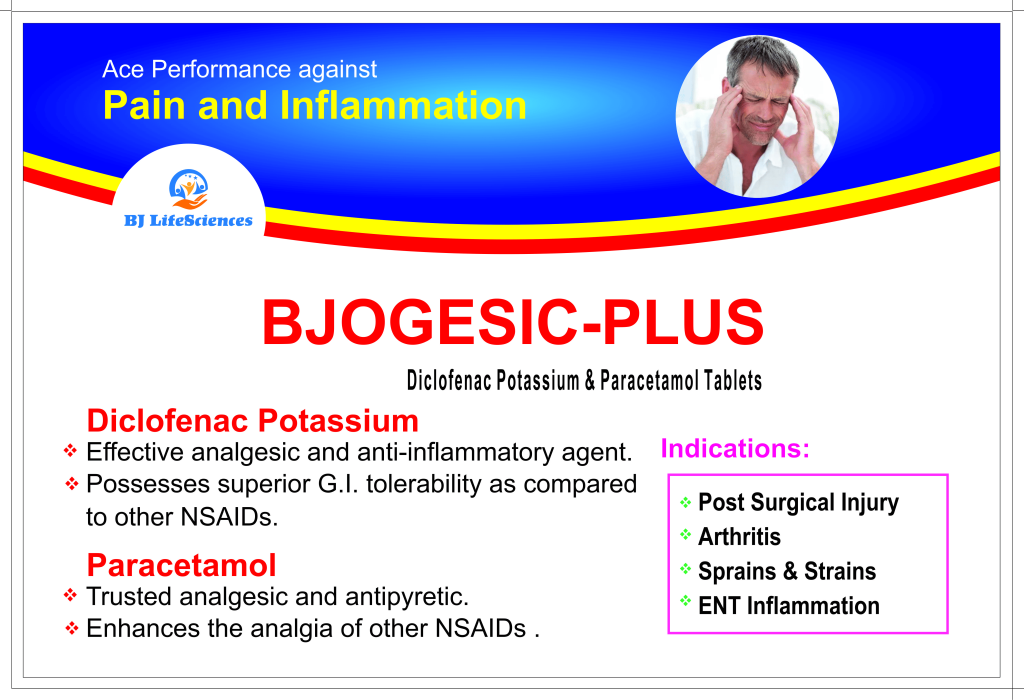 Ace Performance against
Pain and Inflammation

BJ LifeSciences

BJOGESIC-PLUS

Diclofenac Potassium & Paracetamol Tablets

Diclofenac Potassium
❖ Effective analgesic and anti-inflammatory agent.
❖ Possesses superior G.I. tolerability as compared to other NSAIDs.

Paracetamol
❖ Trusted analgesic and antipyretic.
❖ Enhances the analgia of other NSAIDs .

Indications:
❖ Post Surgical Injury
❖ Arthritis
❖ Sprains & Strains
❖ ENT Inflammation